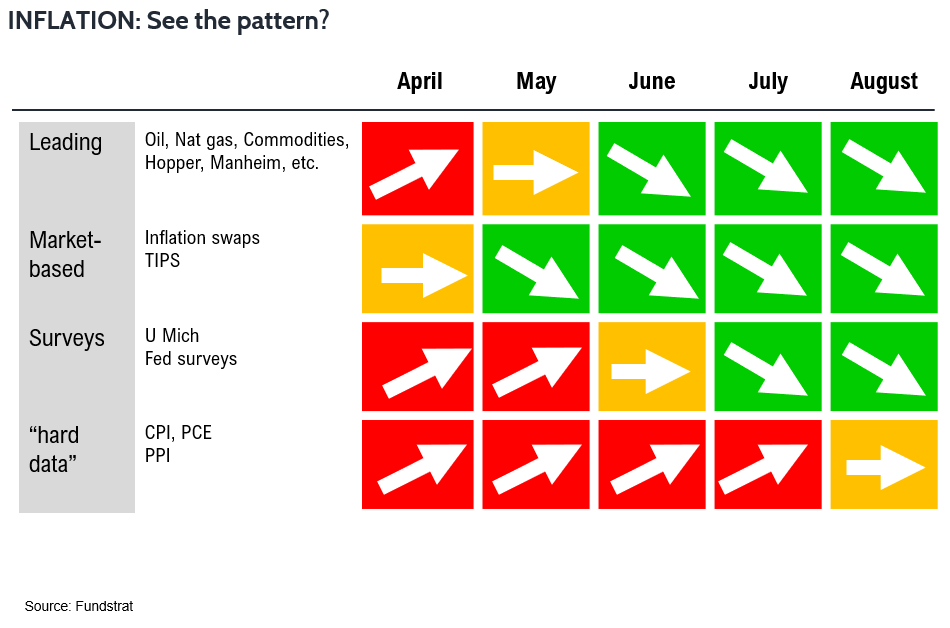 INFLATION: See the pattern?

| | | April | May | June | July | August |
|---|---|---|---|---|---|---|
| Leading | Oil, Nat gas, Commodities, Hopper, Manheim, etc. | | | | | |
| Market-based | Inflation swaps TIPS | | | | | |
| Surveys | U Mich Fed surveys | | | | | |
| “hard data” | CPI, PCE PPI | | | | | |

Source: Fundstrat